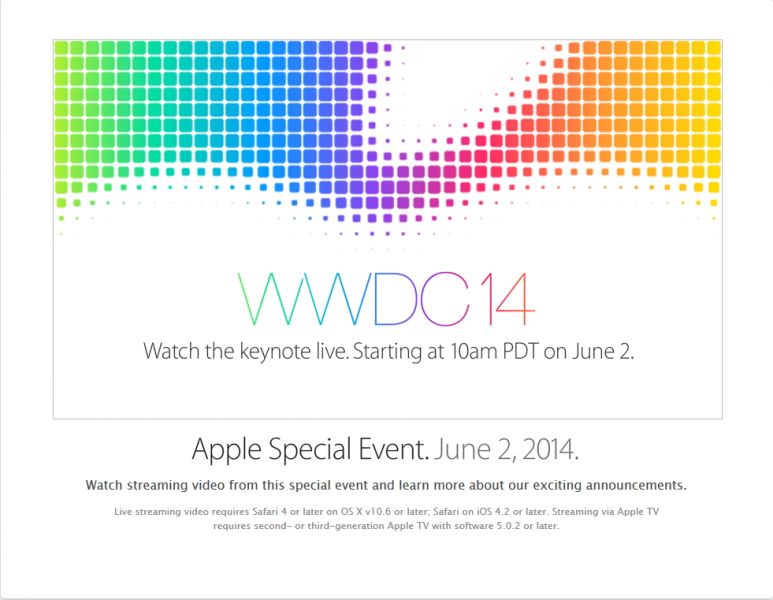 WWDC14

Watch the keynote live. Starting at 10am PDT on June 2.

Apple Special Event. June 2, 2014.

Watch streaming video from this special event and learn more about our exciting announcements.

Live streaming video requires Safari 4 or later on OS X v10.6 or later; Safari on iOS 4.2 or later. Streaming via Apple TV requires second- or third-generation Apple TV with software 5.0.2 or later.